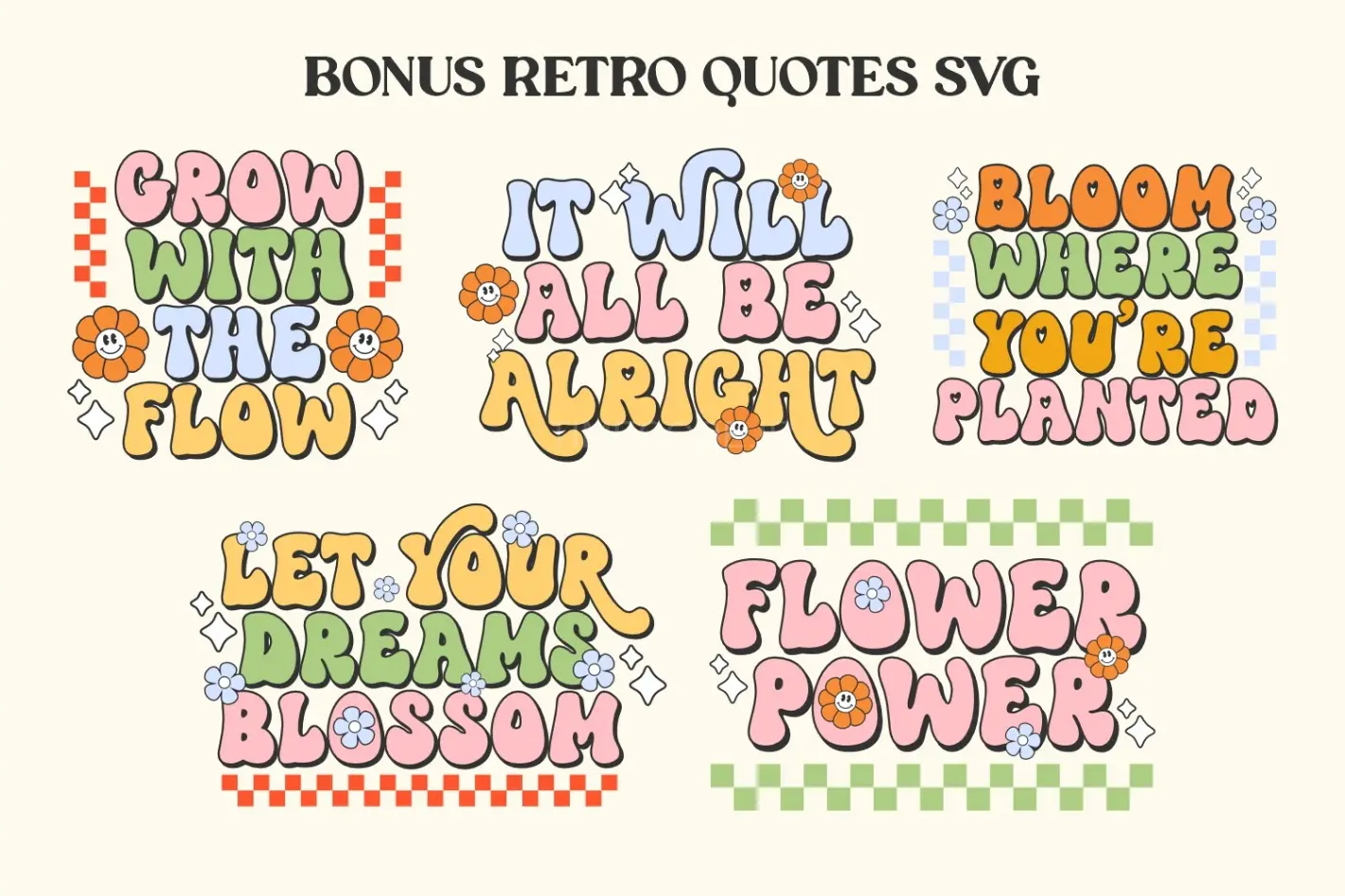 BONUS RETRO QUOTES SVG

GROW WITH THE FLOW

IT WILL ALL BE ALRIGHT

BLOOM WHERE YOU'RE PLANTED

LET YOUR DREAMS BLOSSOM

FLOWER POWER